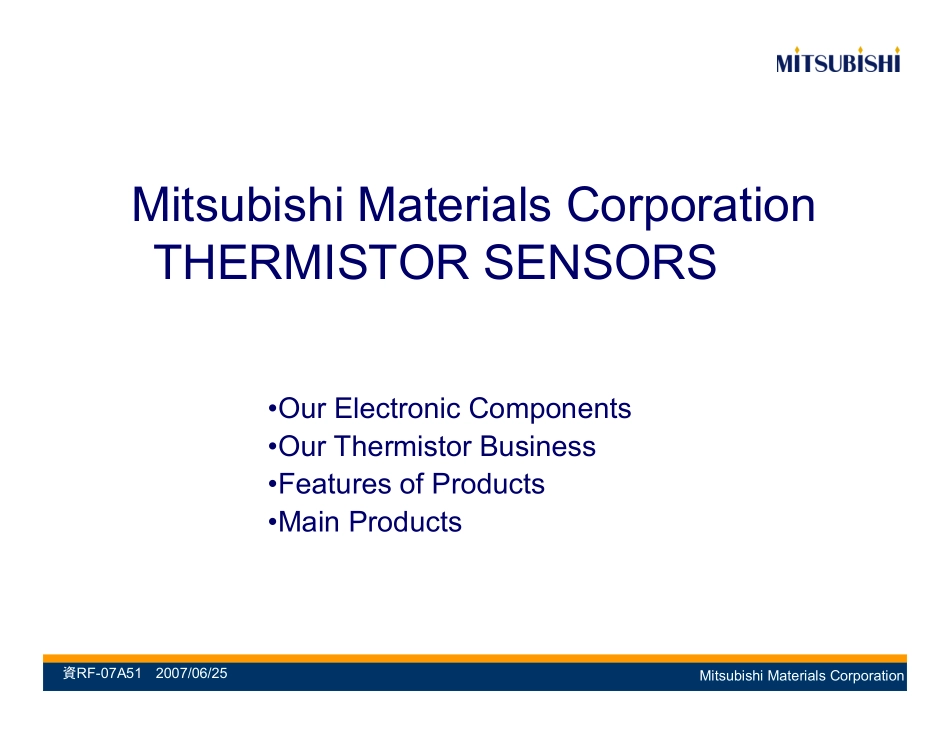 MITSUBISHI

Mitsubishi Materials Corporation
THERMISTOR SENSORS

•Our Electronic Components
•Our Thermistor Business
•Features of Products
•Main Products

資RF-07A51 2007/06/25

Mitsubishi Materials Corporation